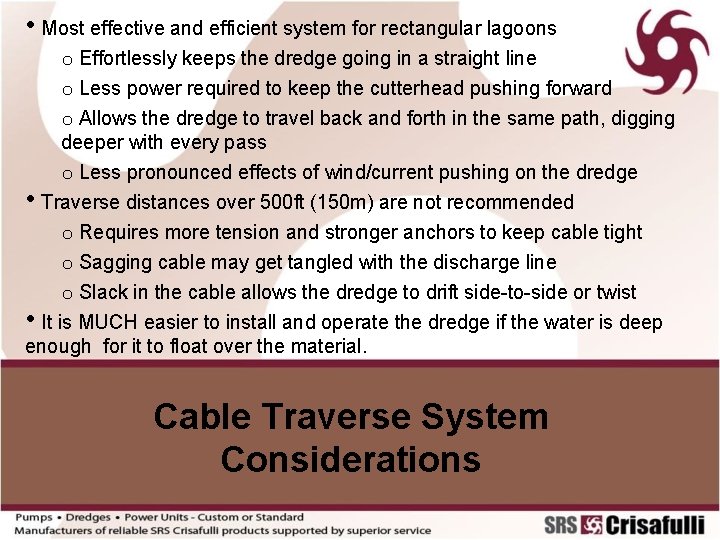 • Most effective and efficient system for rectangular lagoons

o Effortlessly keeps the dredge going in a straight line

o Less power required to keep the cutterhead pushing forward

o Allows the dredge to travel back and forth in the same path, digging deeper with every pass

o Less pronounced effects of wind/current pushing on the dredge

• Traverse distances over 500ft (150m) are not recommended

o Requires more tension and stronger anchors to keep cable tight

o Sagging cable may get tangled with the discharge line

o Slack in the cable allows the dredge to drift side-to-side or twist

• It is MUCH easier to install and operate the dredge if the water is deep enough for it to float over the material.

Cable Traverse System Considerations

Pumps • Dredges • Power Units - Custom or Standard
Manufacturers of reliable SRS Crisafulli products supported by superior service

SRS Crisafulli